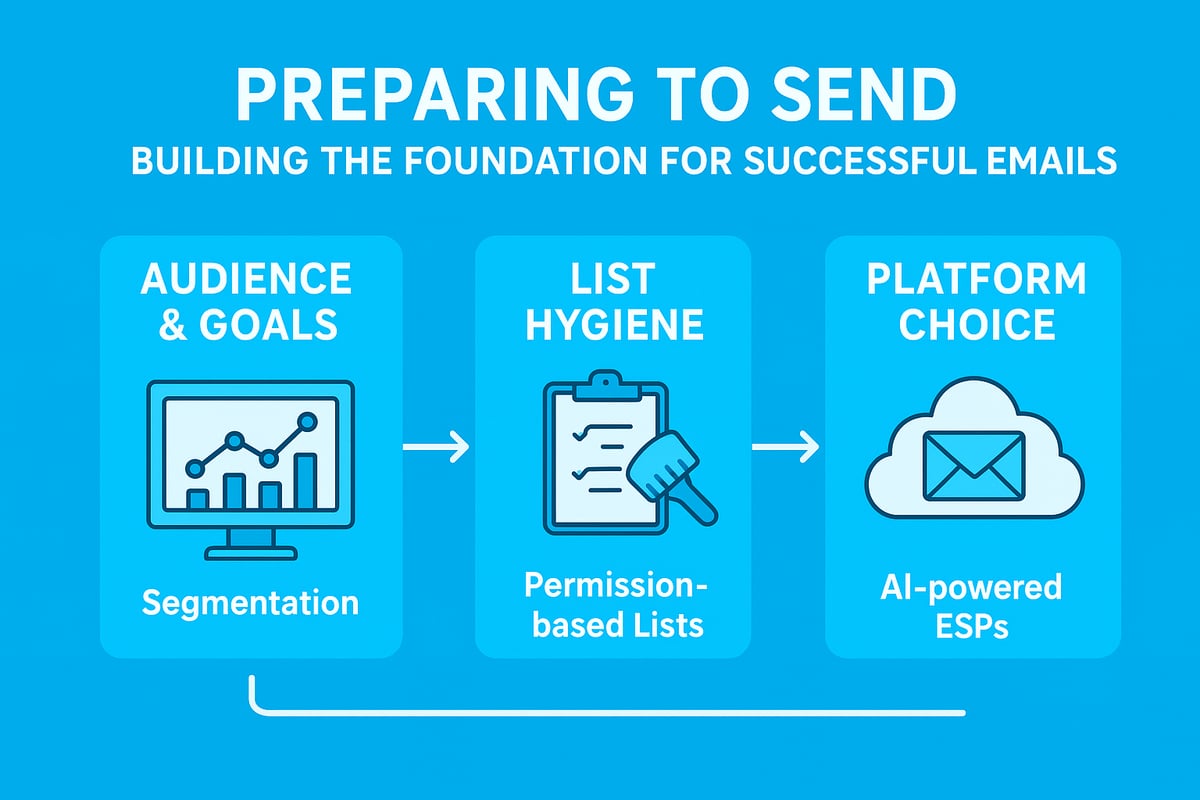 PREPARING TO SEND

BUILDING THE FOUNDATION FOR SUCCESSFUL EMAILS

AUDIENCE & GOALS

Segmentation

LIST HYGIENE

Permission-based Lists

PLATFORM CHOICE

AI-powered ESPs